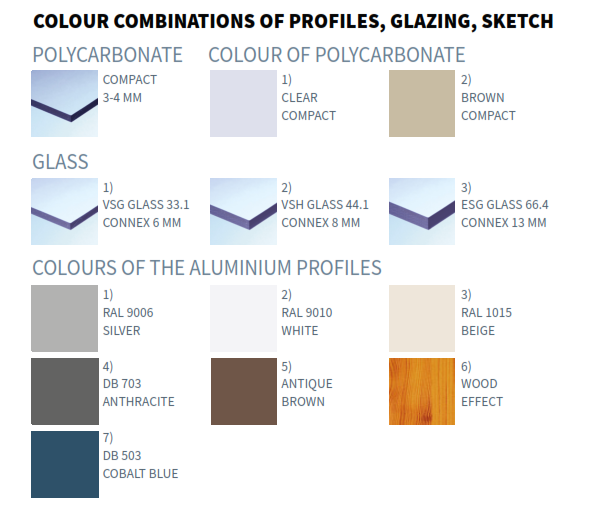 COLOUR COMBINATIONS OF PROFILES, GLAZING, SKETCH

POLYCARBONATE

COMPACT
3-4 MM

COLOUR OF POLYCARBONATE

1)
CLEAR
COMPACT

2)
BROWN
COMPACT

GLASS

1)
VSG GLASS 33.1
CONNEX 6 MM

2)
VSH GLASS 44.1
CONNEX 8 MM

3)
ESG GLASS 66.4
CONNEX 13 MM

COLOURS OF THE ALUMINIUM PROFILES

1)
RAL 9006
SILVER

2)
RAL 9010
WHITE

3)
RAL 1015
BEIGE

4)
DB 703
ANTHRACITE

5)
ANTIQUE
BROWN

6)
WOOD
EFFECT

7)
DB 503
COBALT BLUE